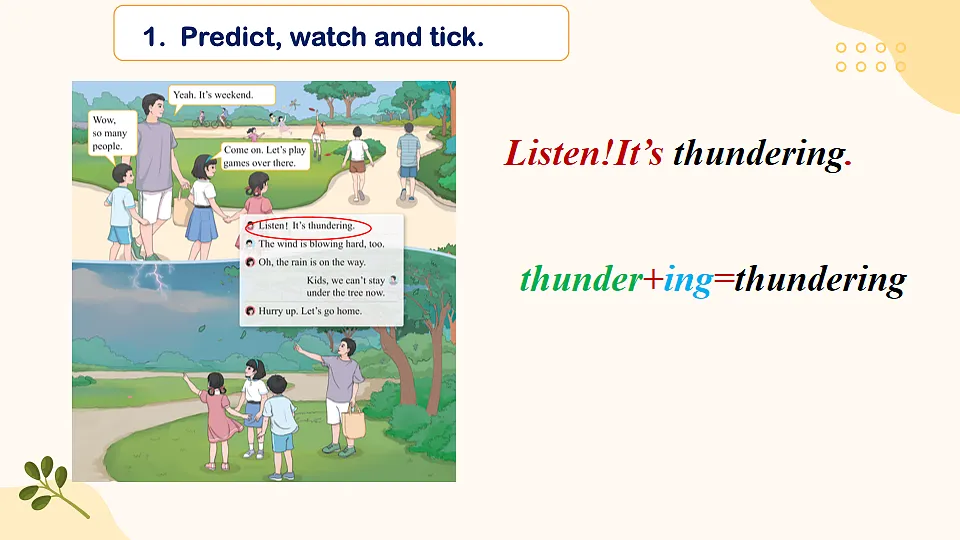 1. Predict, watch and tick.

Yeah. It's weekend.

Wow, so many people.

Come on. Let's play games over there.

Listen! It's thundering.

The wind is blowing hard, too.

Oh, the rain is on the way.

Kids, we can't stay under the tree now.

Hurry up. Let's go home.

Listen!It's thundering.

thunder+ing=thundering